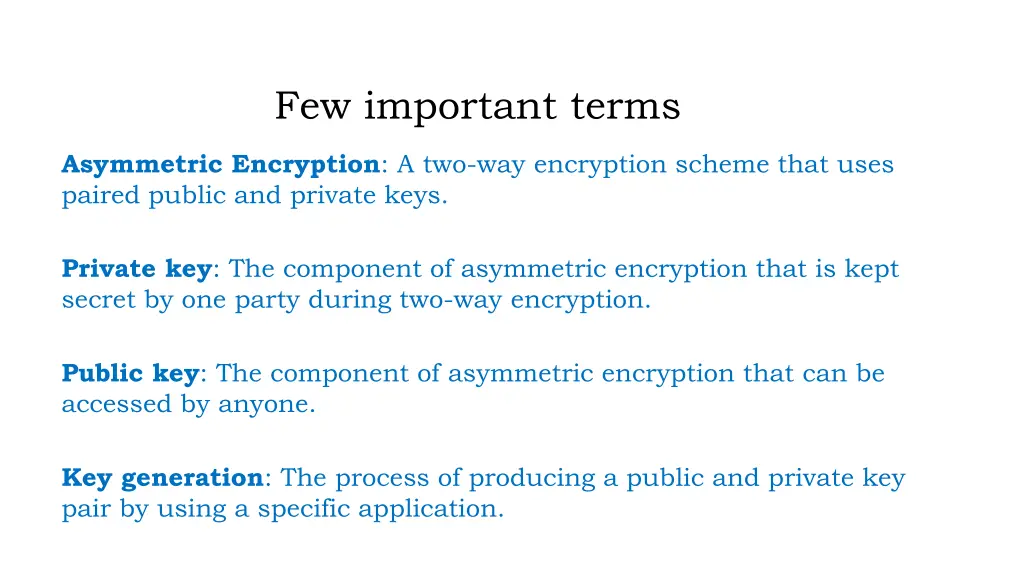 Few important terms

Asymmetric Encryption: A two-way encryption scheme that uses paired public and private keys.

Private key: The component of asymmetric encryption that is kept secret by one party during two-way encryption.

Public key: The component of asymmetric encryption that can be accessed by anyone.

Key generation: The process of producing a public and private key pair by using a specific application.